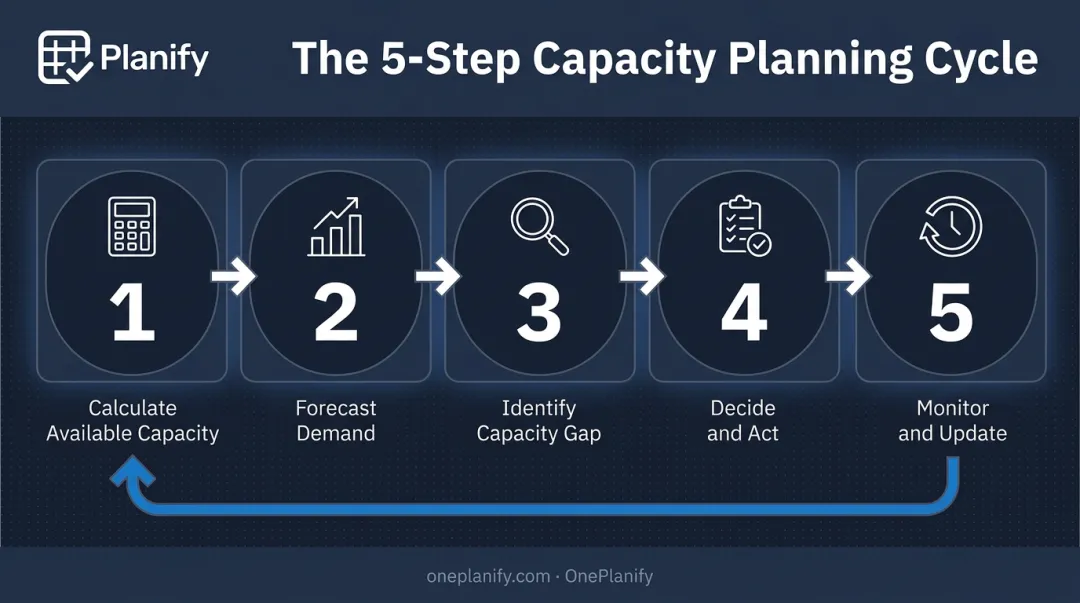 Planify

The 5-Step Capacity Planning Cycle

1
Calculate Available Capacity

2
Forecast Demand

3
Identify Capacity Gap

4
Decide and Act

5
Monitor and Update

oneplanify.com · OnePlanify